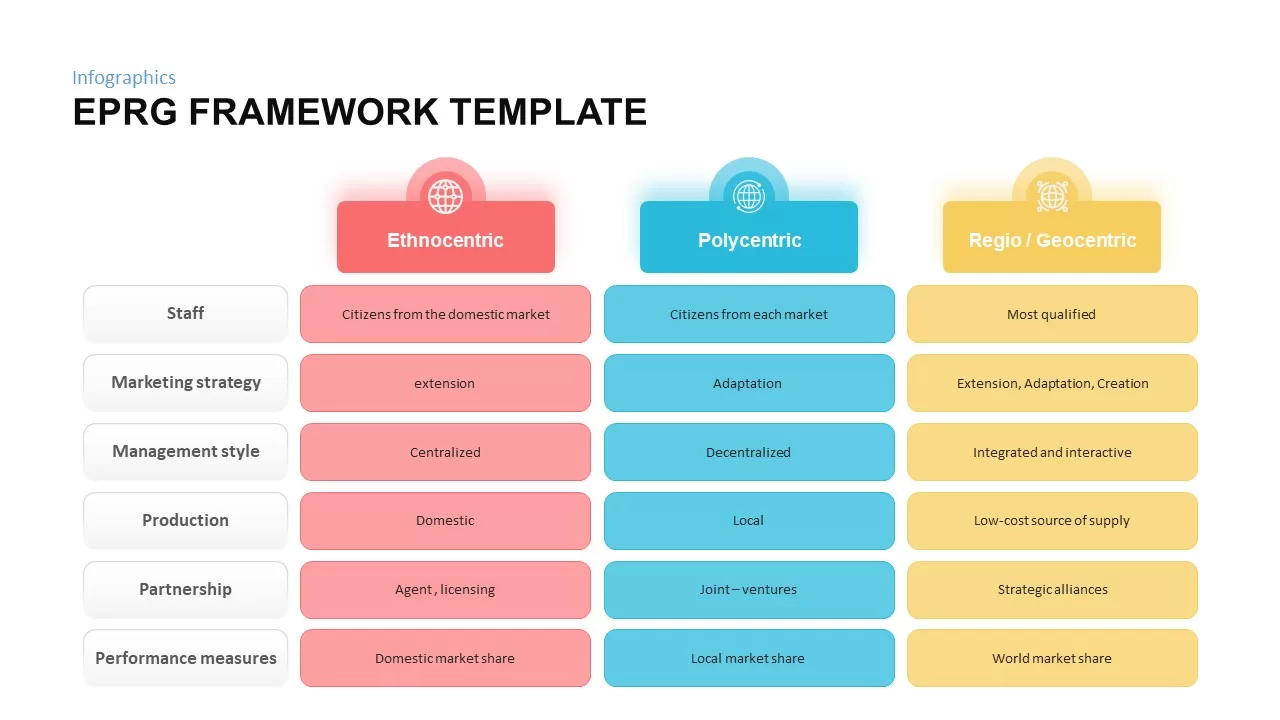 Infographics

EPRG FRAMEWORK TEMPLATE

| | Ethnocentric | Polycentric | Regio / Geocentric |
|---|---|---|---|
| Staff | Citizens from the domestic market | Citizens from each market | Most qualified |
| Marketing strategy | extension | Adaptation | Extension, Adaptation, Creation |
| Management style | Centralized | Decentralized | Integrated and interactive |
| Production | Domestic | Local | Low-cost source of supply |
| Partnership | Agent , licensing | Joint – ventures | Strategic alliances |
| Performance measures | Domestic market share | Local market share | World market share |